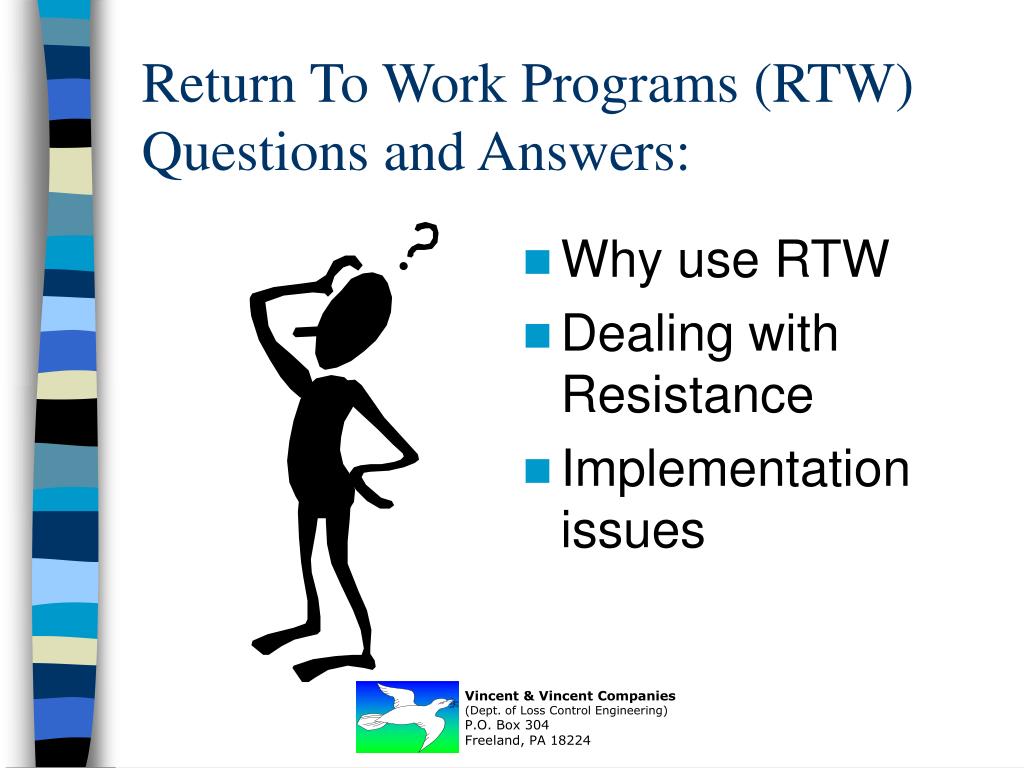 Return To Work Programs (RTW) Questions and Answers:

?

- Why use RTW
- Dealing with Resistance
- Implementation issues

Vincent & Vincent Companies
(Dept. of Loss Control Engineering)
P.O. Box 304
Freeland, PA 18224